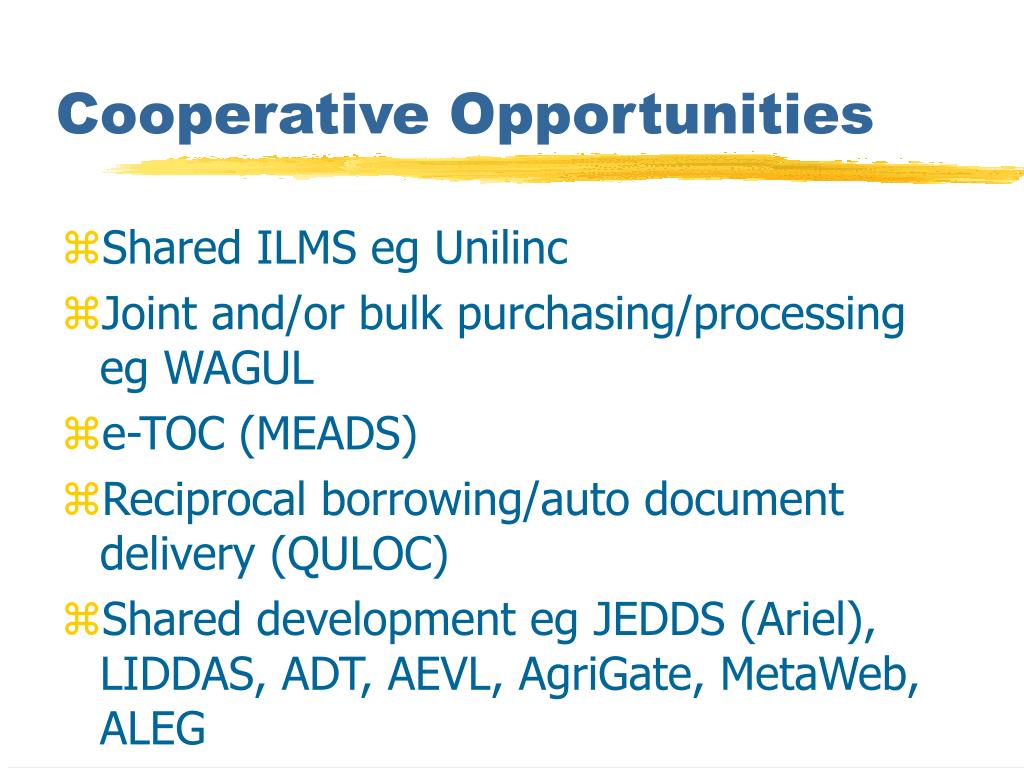 Cooperative Opportunities

⌘Shared ILMS eg Unilinc

⌘Joint and/or bulk purchasing/processing eg WAGUL

⌘e-TOC (MEADS)

⌘Reciprocal borrowing/auto document delivery (QULOC)

⌘Shared development eg JEDDS (Ariel), LIDDAS, ADT, AEVL, AgriGate, MetaWeb, ALEG